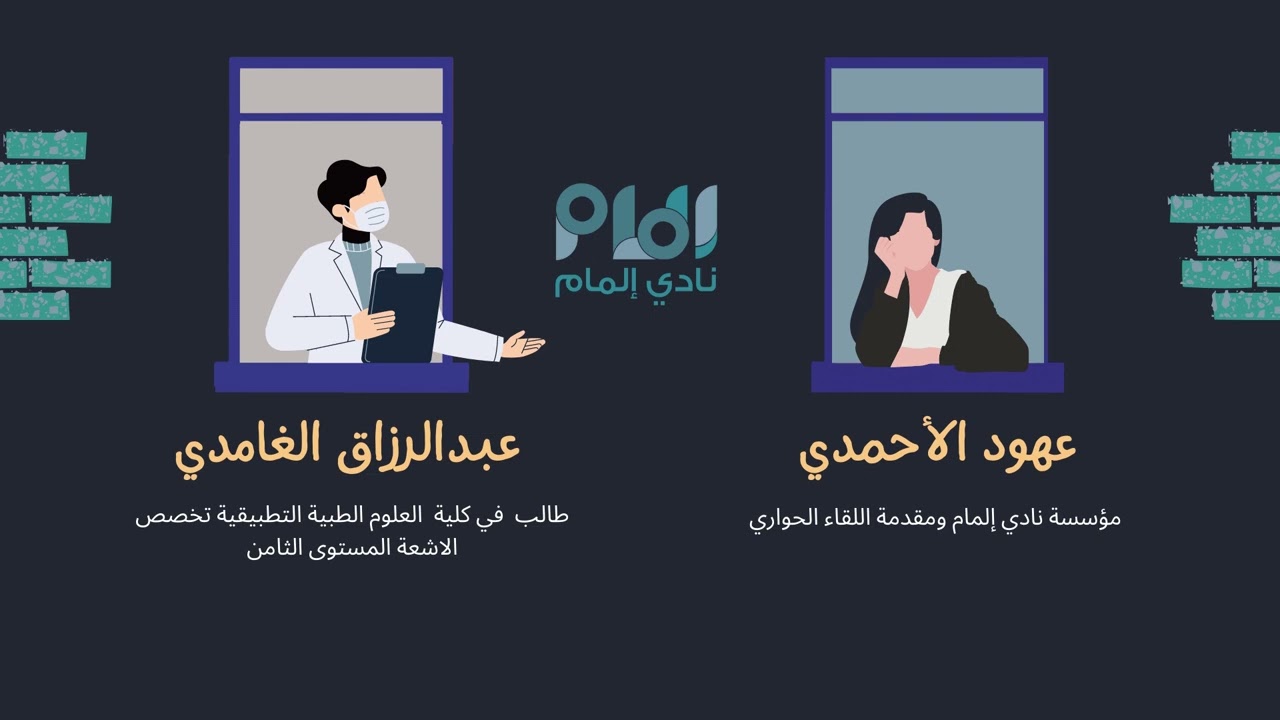 إلمام
نادي إلمام

عهود الأحمدي

مؤسسة نادي إلمام ومقدمة اللقاء الحواري

عبدالرزاق الغامدي

طالب في كلية العلوم الطبية التطبيقية تخصص الاشعة المستوى الثامن